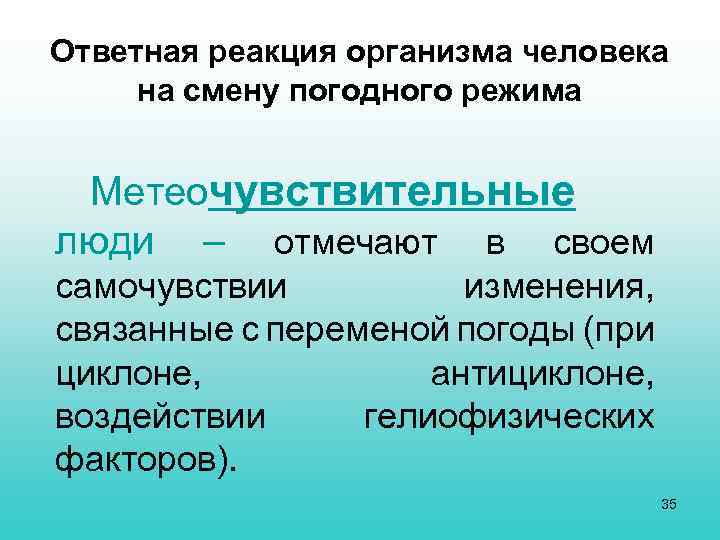 Ответная реакция организма человека на смену погодного режима

Метеочувствительные люди – отмечают в своем самочувствии изменения, связанные с переменой погоды (при циклоне, антициклоне, воздействии гелиофизических факторов).

35